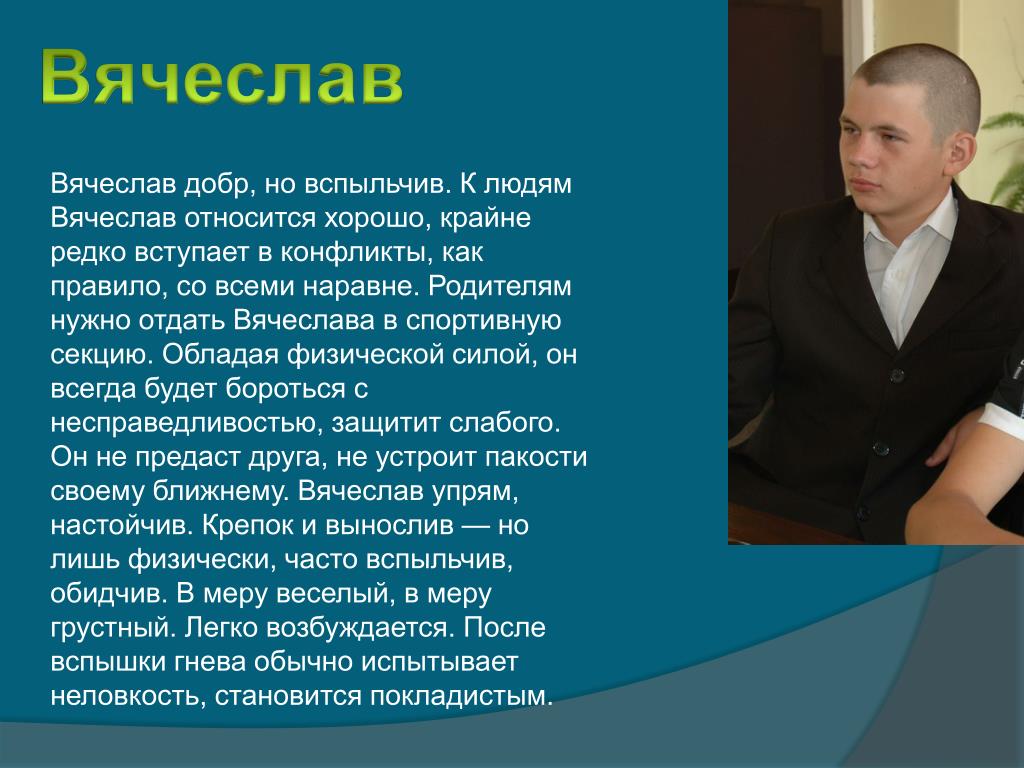 Вячеслав

Вячеслав добр, но вспыльчив. К людям Вячеслав относится хорошо, крайне редко вступает в конфликты, как правило, со всеми наравне. Родителям нужно отдать Вячеслава в спортивную секцию. Обладая физической силой, он всегда будет бороться с несправедливостью, защитит слабого. Он не предаст друга, не устроит пакости своему ближнему. Вячеслав упрям, настойчив. Крепок и вынослив — но лишь физически, часто вспыльчив, обидчив. В меру веселый, в меру грустный. Легко возбуждается. После вспышки гнева обычно испытывает неловкость, становится покладистым.